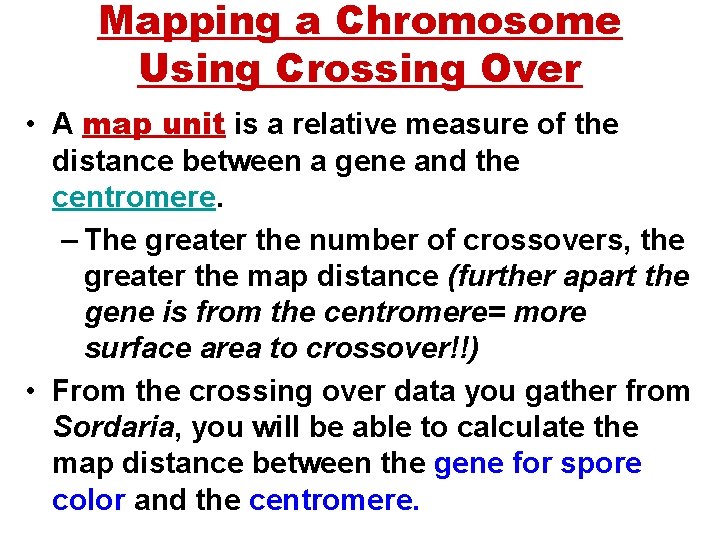 Mapping a Chromosome Using Crossing Over

• A map unit is a relative measure of the distance between a gene and the centromere.

– The greater the number of crossovers, the greater the map distance (further apart the gene is from the centromere= more surface area to crossover!!)

• From the crossing over data you gather from Sordaria, you will be able to calculate the map distance between the gene for spore color and the centromere.